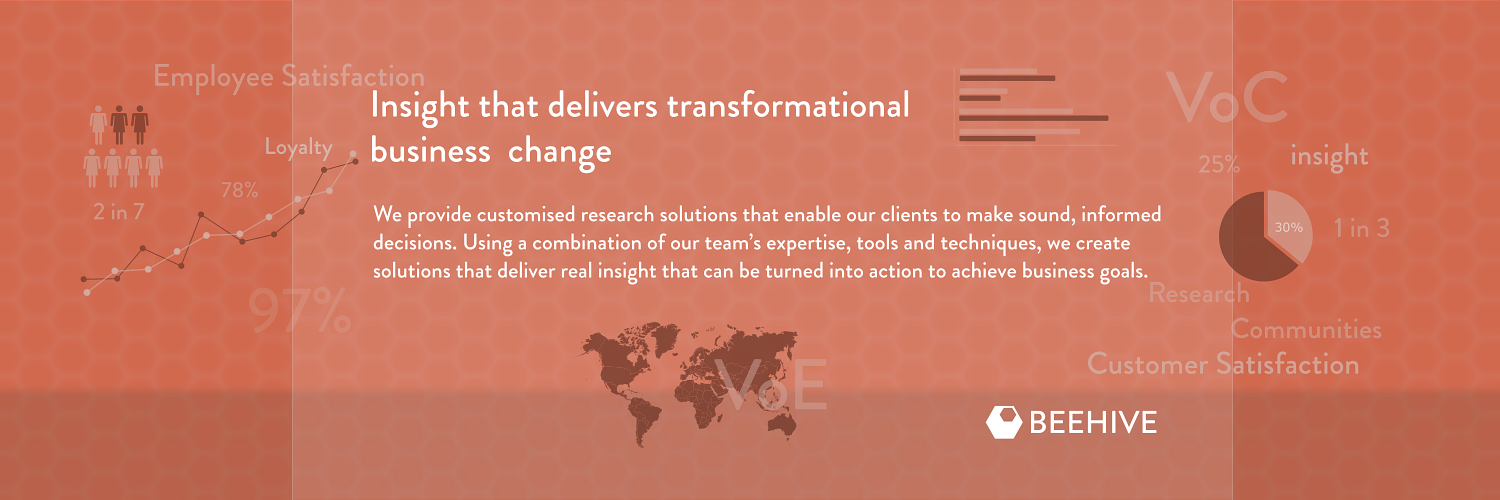 Employee Satisfaction

Loyalty

78%

2 in 7

97%

Insight that delivers transformational business change

We provide customised research solutions that enable our clients to make sound, informed decisions. Using a combination of our team's expertise, tools and techniques, we create solutions that deliver real insight that can be turned into action to achieve business goals.

VoC

25%

insight

30%

1 in 3

Research

Communities

Customer Satisfaction

VoE

BEEHIVE